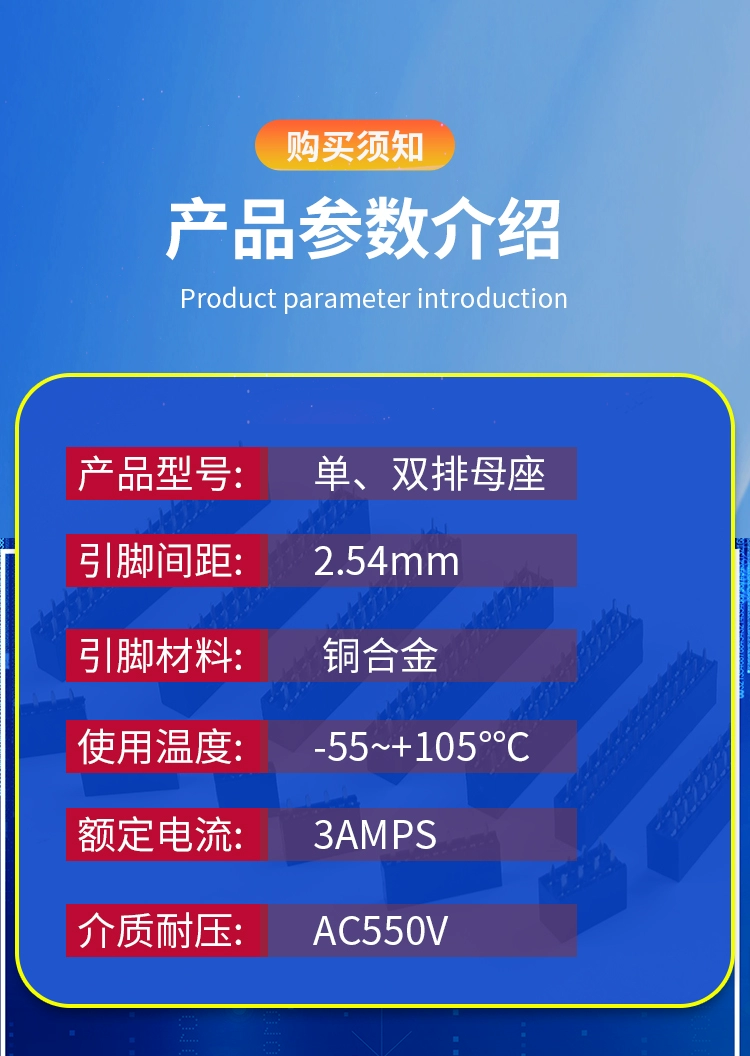 购买须知

产品参数介绍

Product parameter introduction

| 产品型号: | 单、双排母座 |
|---|---|
| 引脚间距: | 2.54mm |
| 引脚材料: | 铜合金 |
| 使用温度: | -55~+105°°C |
| 额定电流: | 3AMPS |
| 介质耐压: | AC550V |